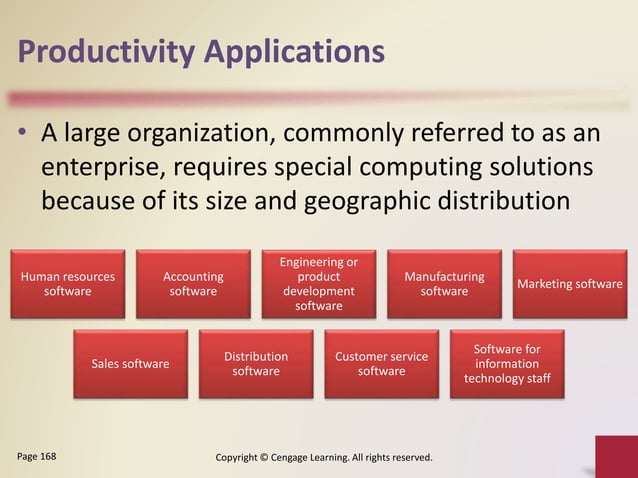 Productivity Applications

• A large organization, commonly referred to as an enterprise, requires special computing solutions because of its size and geographic distribution

Human resources software

Accounting software

Engineering or product development software

Manufacturing software

Marketing software

Sales software

Distribution software

Customer service software

Software for information technology staff

Page 168

Copyright © Cengage Learning. All rights reserved.